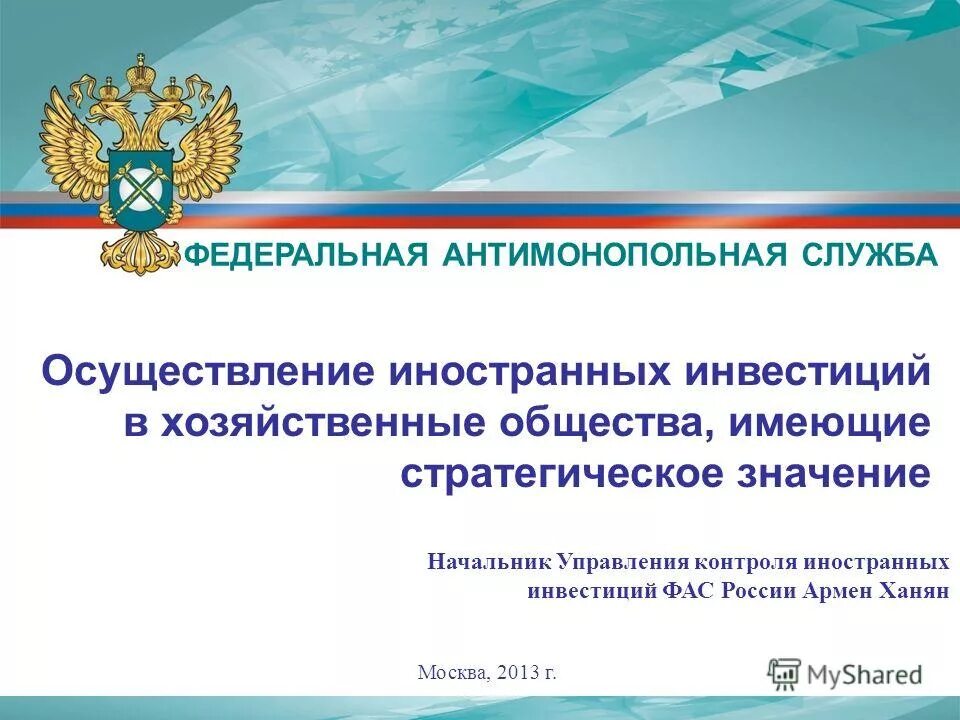 ФЕДЕРАЛЬНАЯ АНТИМОНОПОЛЬНАЯ СЛУЖБА

Осуществление иностранных инвестиций в хозяйственные общества, имеющие стратегическое значение

Начальник Управления контроля иностранных инвестиций ФАС России Армен Ханян

Москва, 2013 г.

MyShared